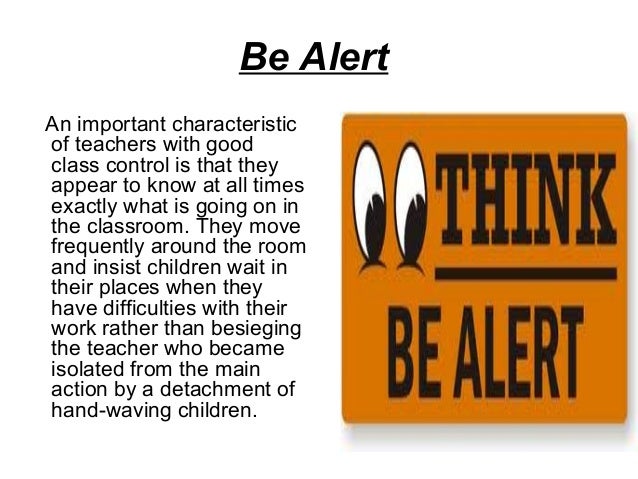 Be Alert

An important characteristic of teachers with good class control is that they appear to know at all times exactly what is going on in the classroom. They move frequently around the room and insist children wait in their places when they have difficulties with their work rather than besieging the teacher who became isolated from the main action by a detachment of hand-waving children.

THINK

BE ALERT